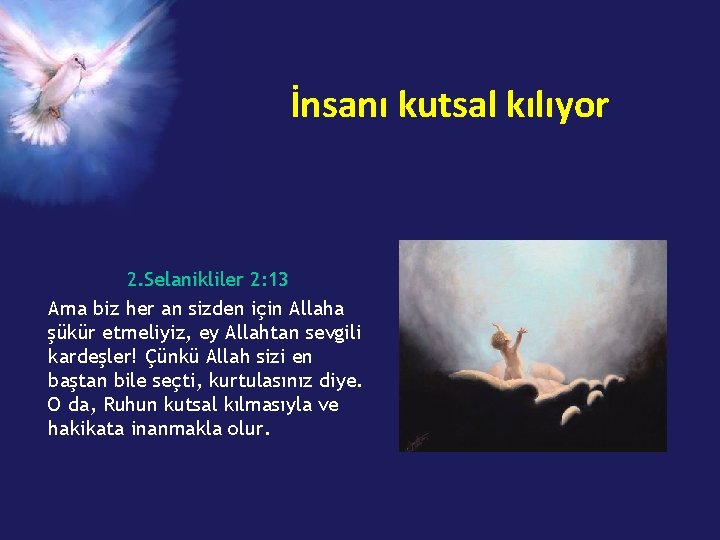 İnsanı kutsal kılıyor

2.Selanikliler 2:13

Ama biz her an sizden için Allaha şükür etmeliyiz, ey Allahtan sevgili kardeşler! Çünkü Allah sizi en baştan bile seçti, kurtulasınız diye. O da, Ruhun kutsal kılmasıyla ve hakikata inanmakla olur.